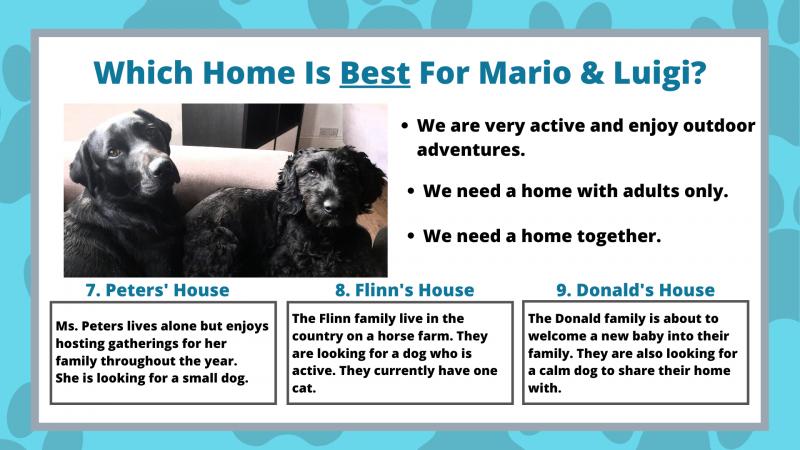 Which Home Is Best For Mario & Luigi?

• We are very active and enjoy outdoor adventures.

• We need a home with adults only.

• We need a home together.

7. Peters' House

Ms. Peters lives alone but enjoys hosting gatherings for her family throughout the year. She is looking for a small dog.

8. Flinn's House

The Flinn family live in the country on a horse farm. They are looking for a dog who is active. They currently have one cat.

9. Donald's House

The Donald family is about to welcome a new baby into their family. They are also looking for a calm dog to share their home with.